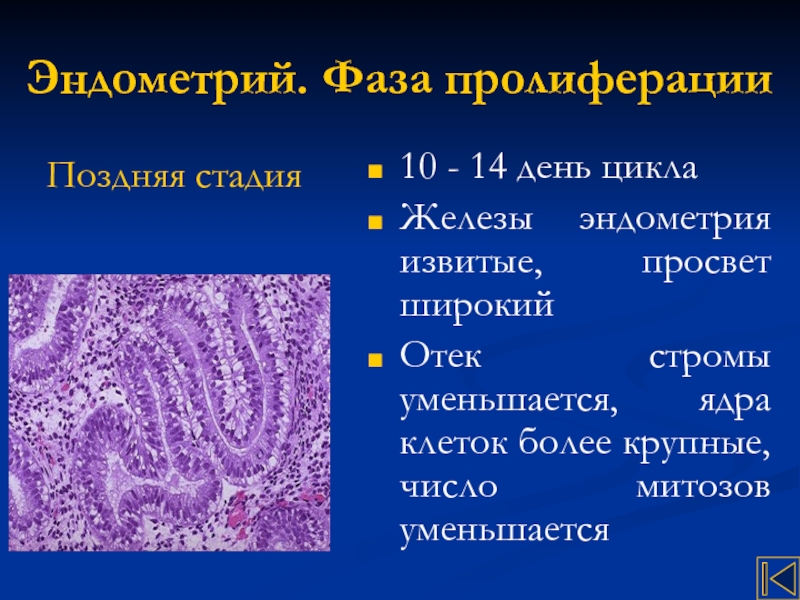 Эндометрий. Фаза пролиферации

Поздняя стадия

10 - 14 день цикла

Железы эндометрия извитые, просвет широкий

Отек стромы уменьшается, ядра клеток более крупные, число митозов уменьшается